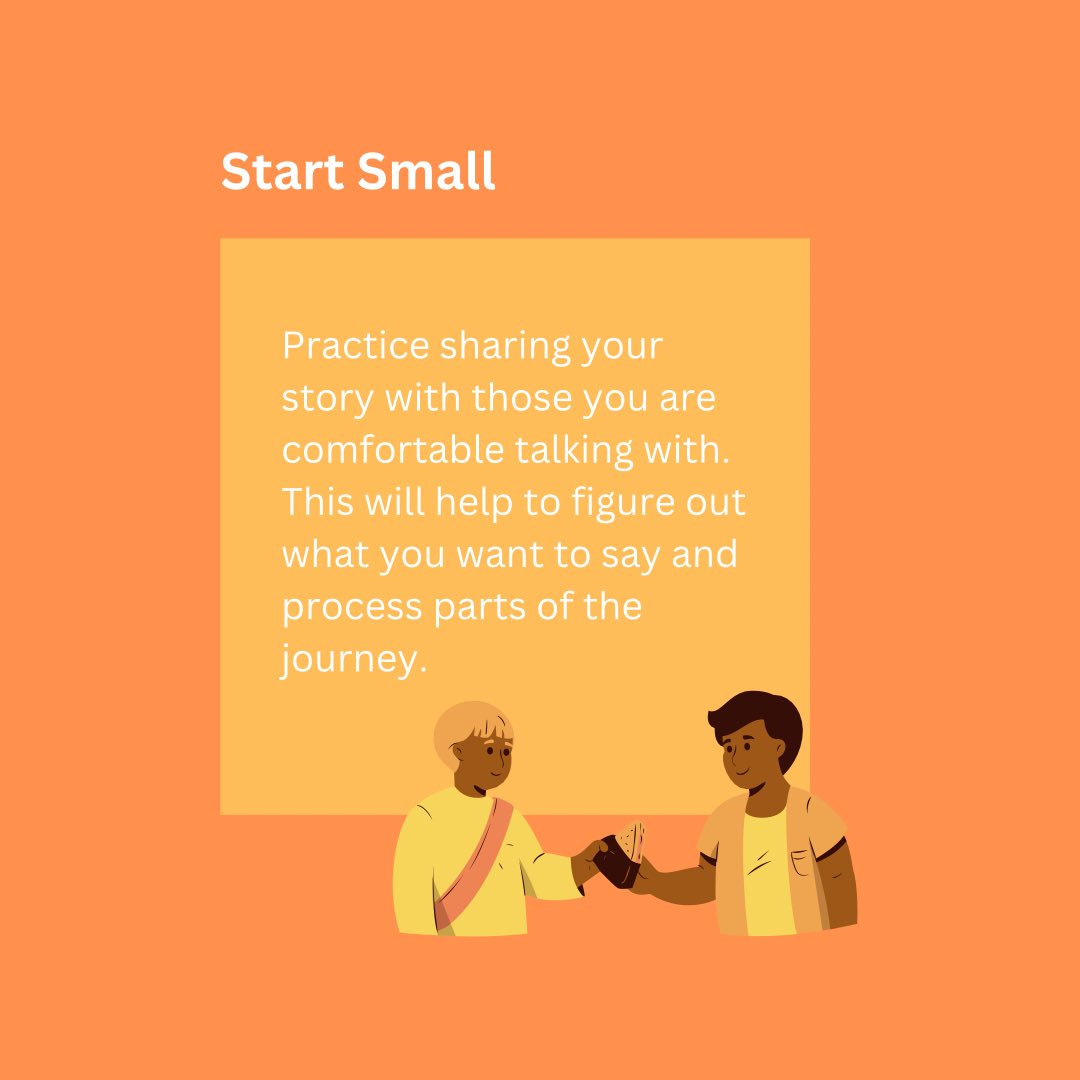 Start Small

Practice sharing your story with those you are comfortable talking with. This will help to figure out what you want to say and process parts of the journey.